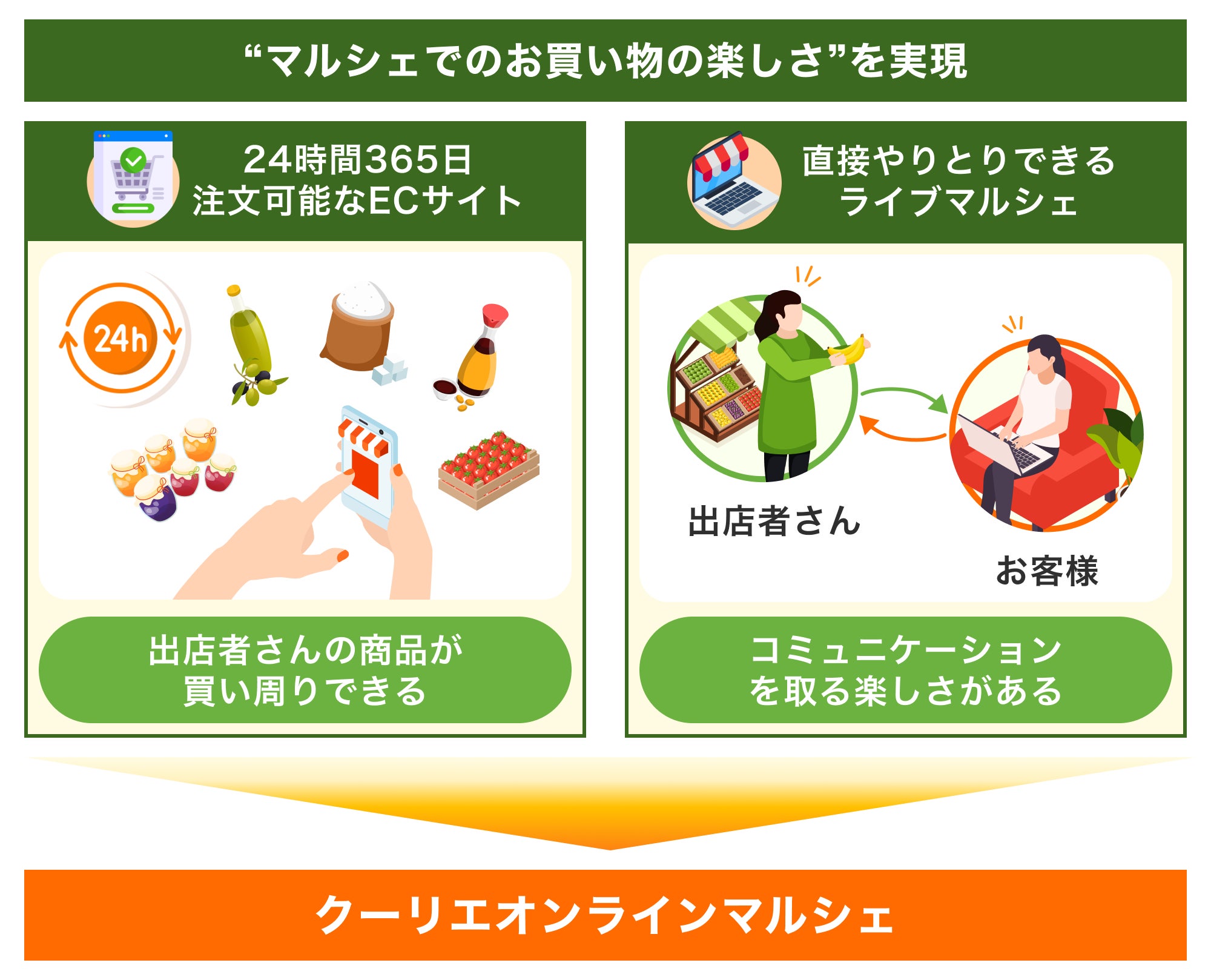 “マルシェでのお買い物の楽しさ”を実現

24時間365日
注文可能なECサイト

24h

出店者さんの商品が
買い周りできる

直接やりとりできる
ライブマルシェ

出店者さん

お客様

コミュニケーション
を取る楽しさがある

クーリエオンラインマルシェ